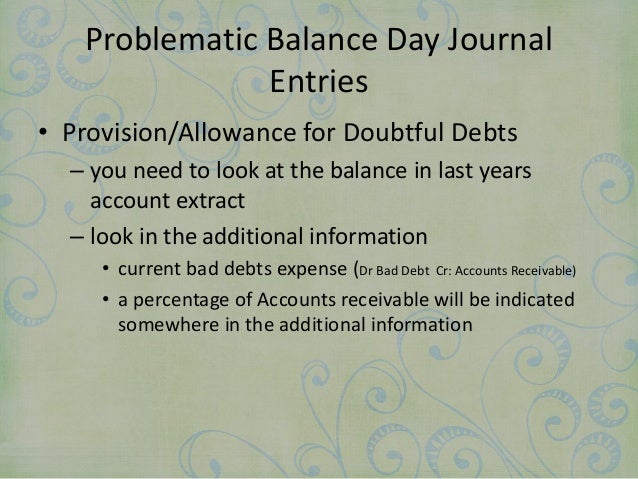 Problematic Balance Day Journal Entries

• Provision/Allowance for Doubtful Debts
– you need to look at the balance in last years account extract
– look in the additional information
• current bad debts expense (Dr Bad Debt Cr: Accounts Receivable)
• a percentage of Accounts receivable will be indicated somewhere in the additional information